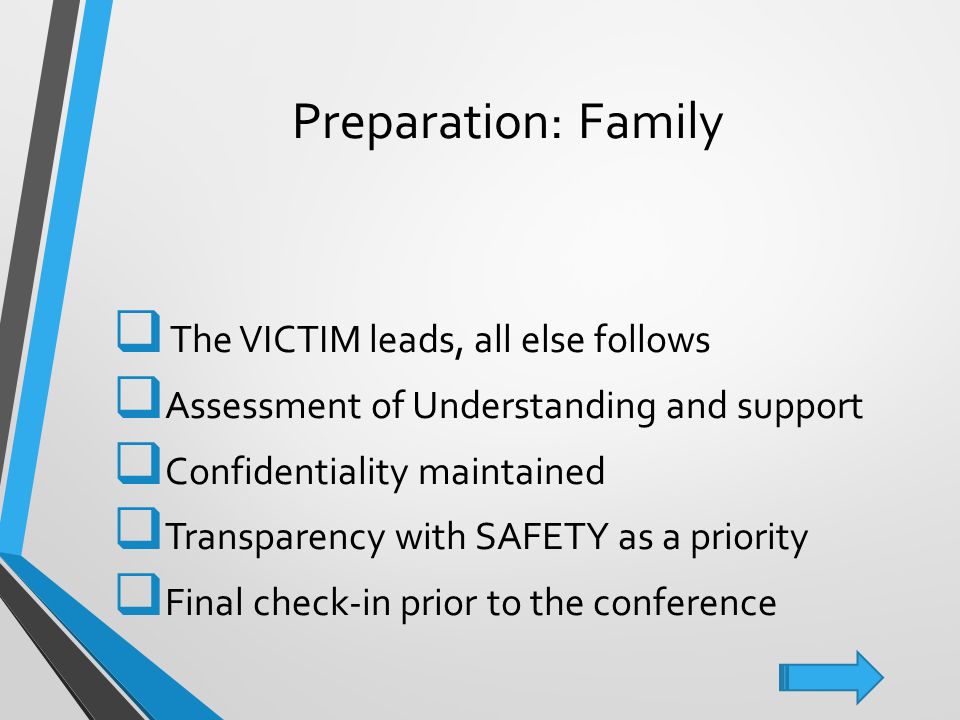 Preparation: Family

❑ The VICTIM leads, all else follows
❑ Assessment of Understanding and support
❑ Confidentiality maintained
❑ Transparency with SAFETY as a priority
❑ Final check-in prior to the conference